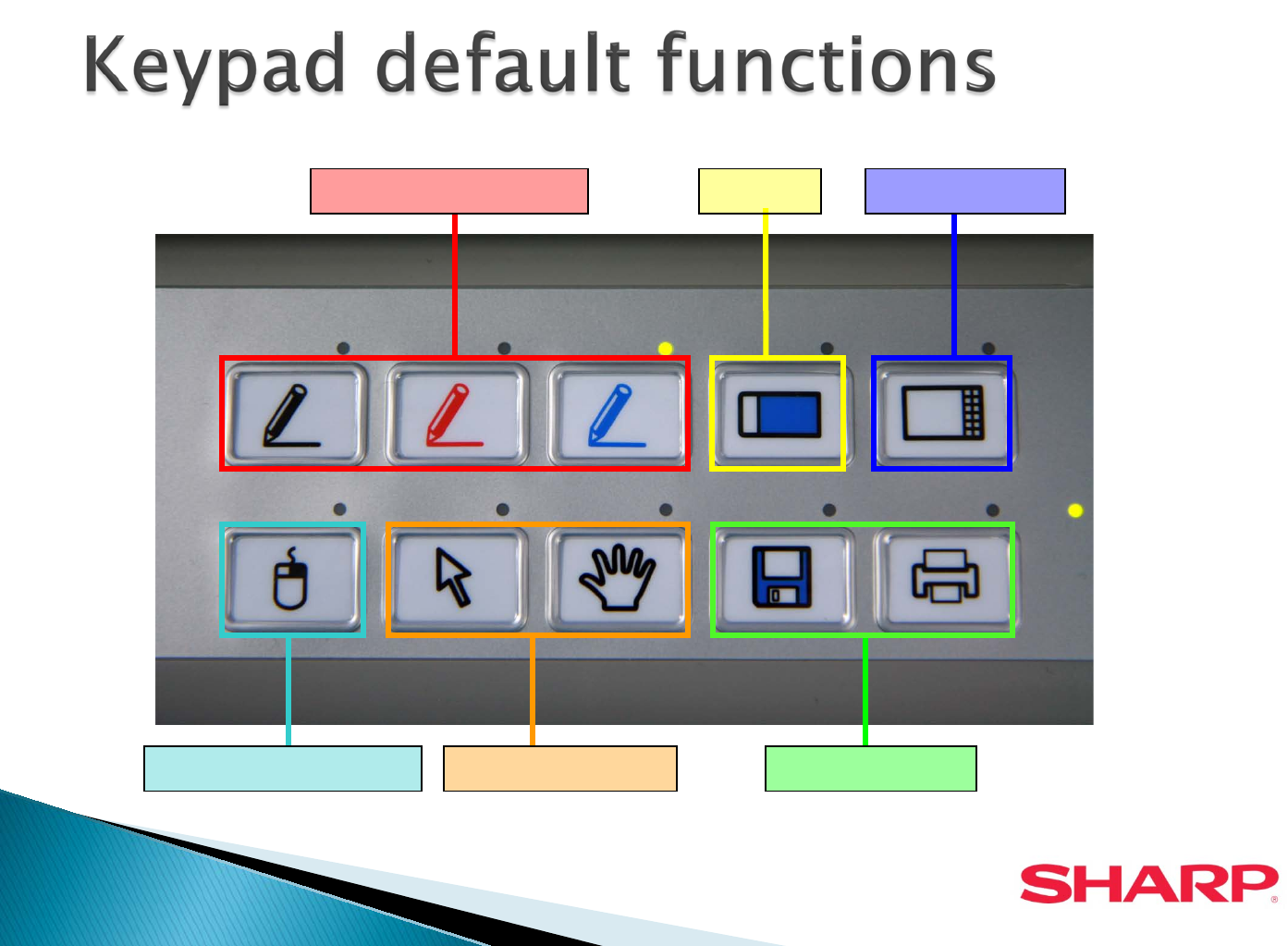 Keypad default functions

SHARP